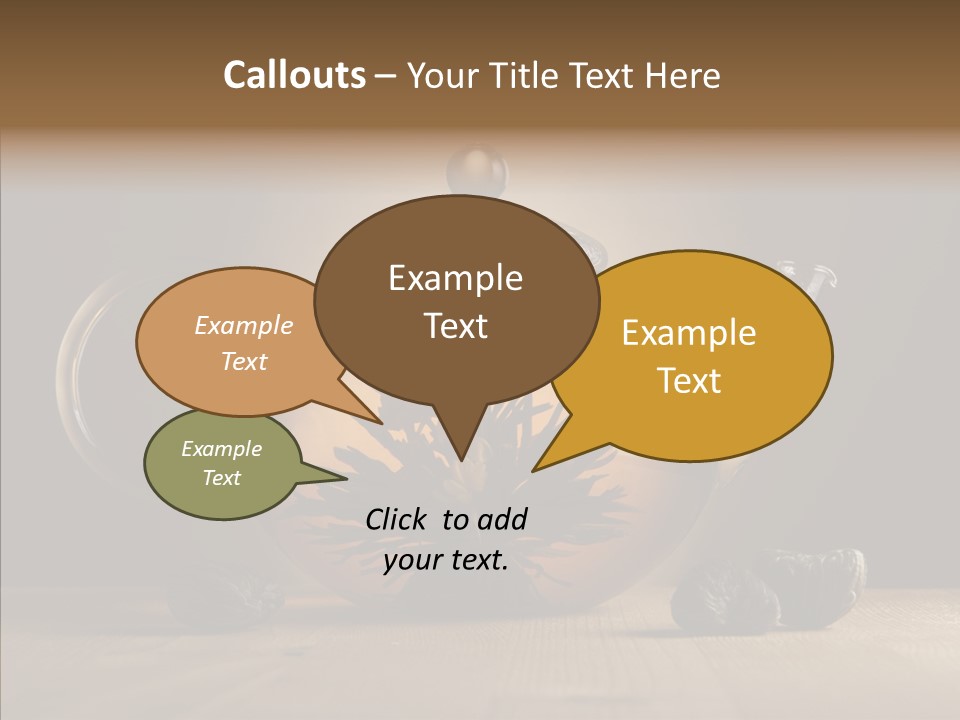 Callouts – Your Title Text Here

Example Text

Example Text

Example Text

Example Text

Click to add your text.